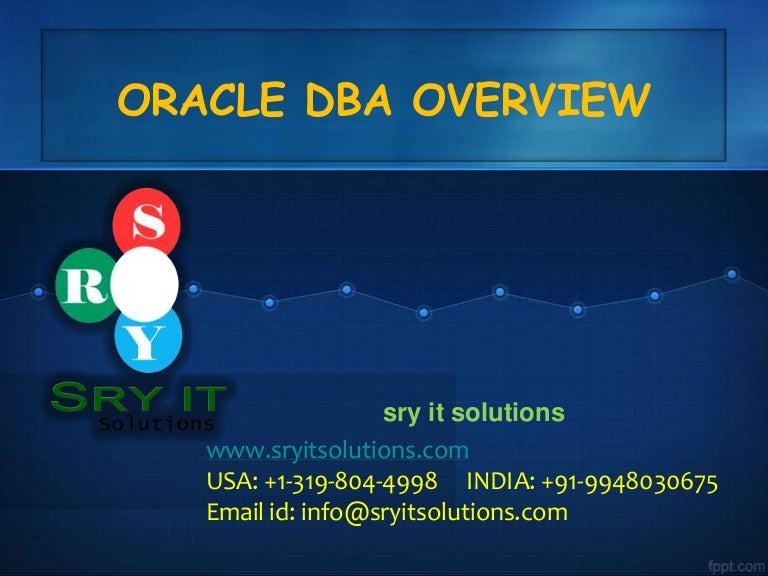 ORACLE DBA OVERVIEW

S
R
Y

SRY IT
Solutions

sry it solutions

www.sryitsolutions.com
USA: +1-319-804-4998 INDIA: +91-9948030675
Email id: info@sryitsolutions.com

fppt.com